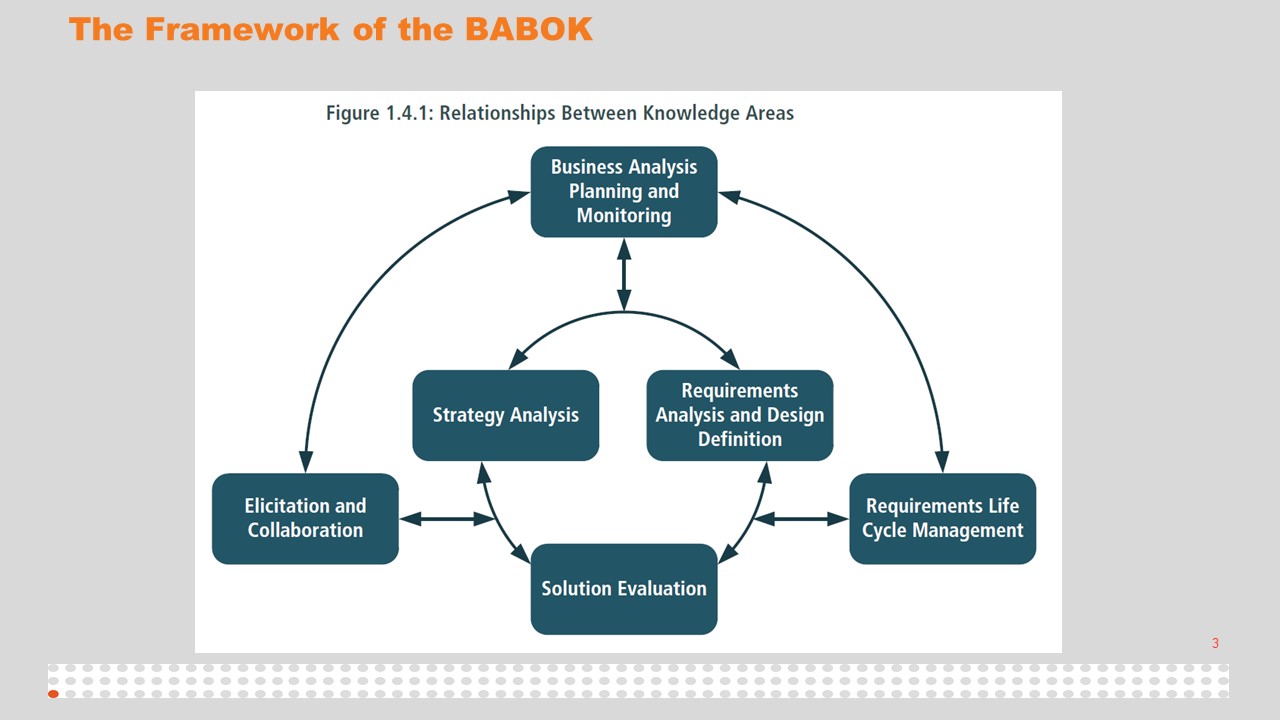 The Framework of the BABOK

Figure 1.4.1: Relationships Between Knowledge Areas

Business Analysis Planning and Monitoring

Strategy Analysis

Requirements Analysis and Design Definition

Elicitation and Collaboration

Requirements Life Cycle Management

Solution Evaluation

3